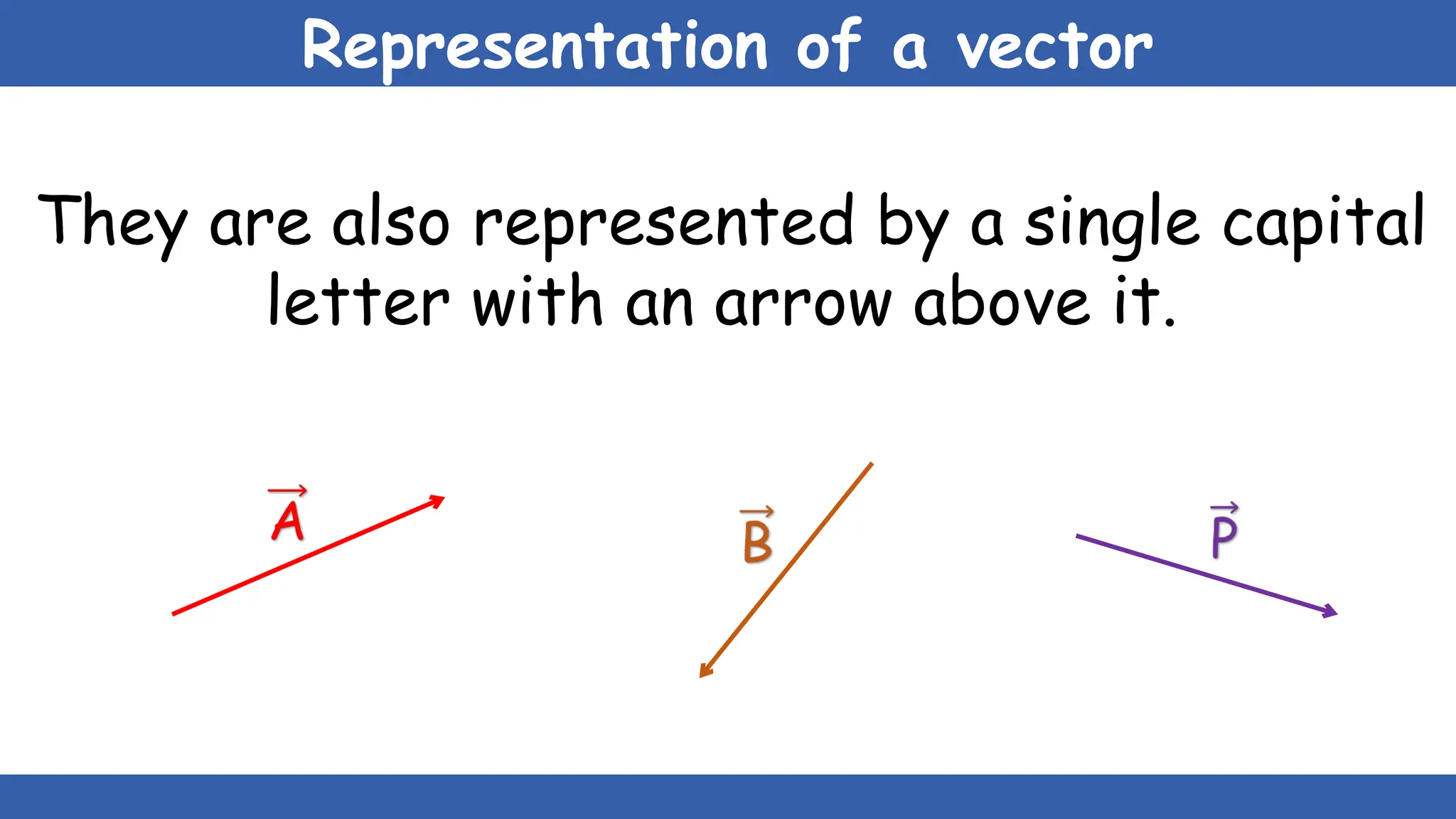 Representation of a vector

They are also represented by a single capital letter with an arrow above it.

$\vec{A}$

$\vec{B}$

$\vec{P}$